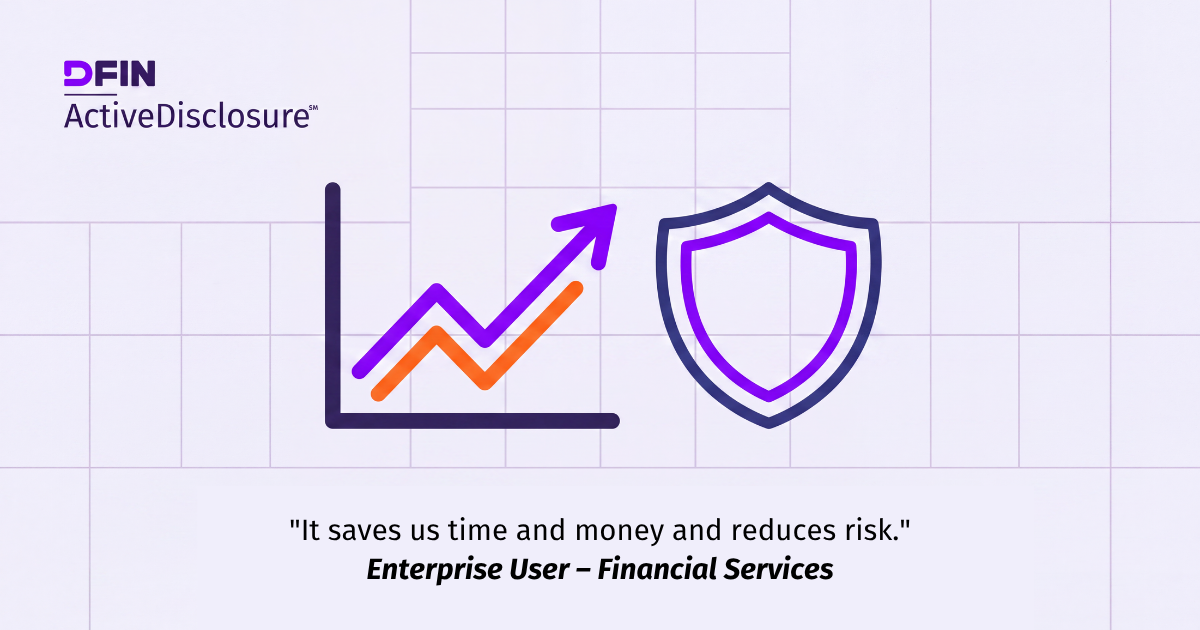 DFIN
ActiveDisclosure℠

"It saves us time and money and reduces risk."
Enterprise User – Financial Services